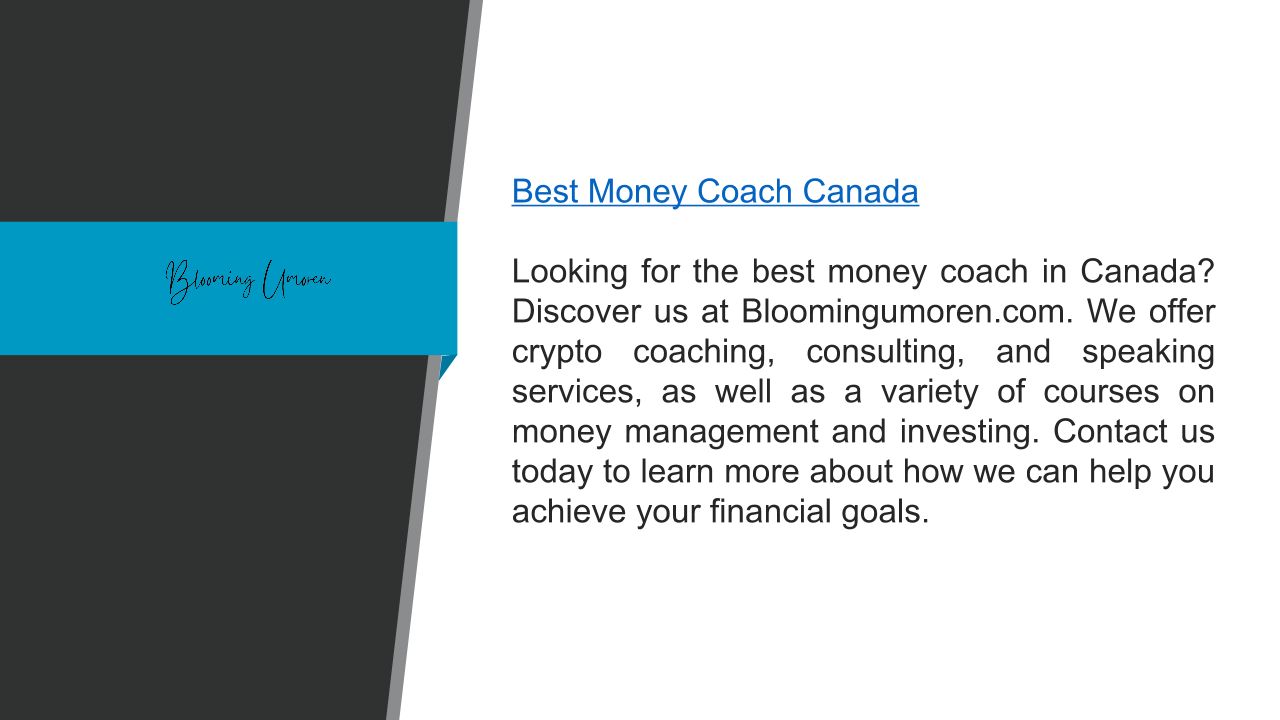 Blooming Umoren

Best Money Coach Canada

Looking for the best money coach in Canada? Discover us at Bloomingumoren.com. We offer crypto coaching, consulting, and speaking services, as well as a variety of courses on money management and investing. Contact us today to learn more about how we can help you achieve your financial goals.